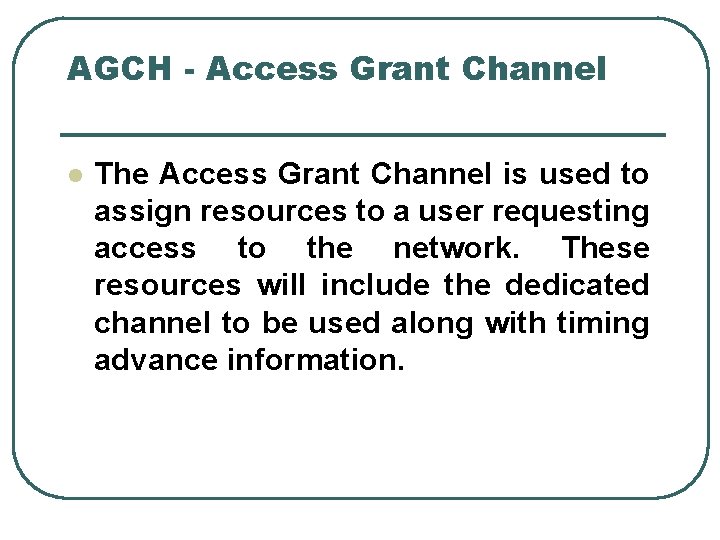 AGCH - Access Grant Channel

The Access Grant Channel is used to assign resources to a user requesting access to the network. These resources will include the dedicated channel to be used along with timing advance information.